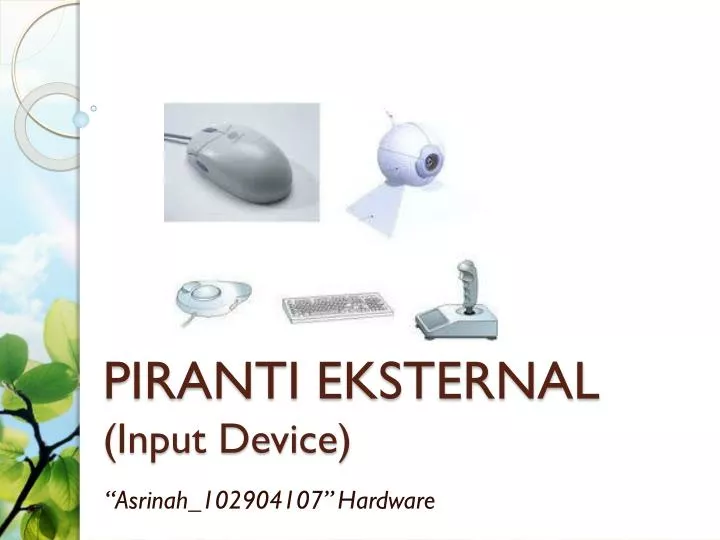 PIRANTI EKSTERNAL
(Input Device)

“Asrinah_102904107” Hardware